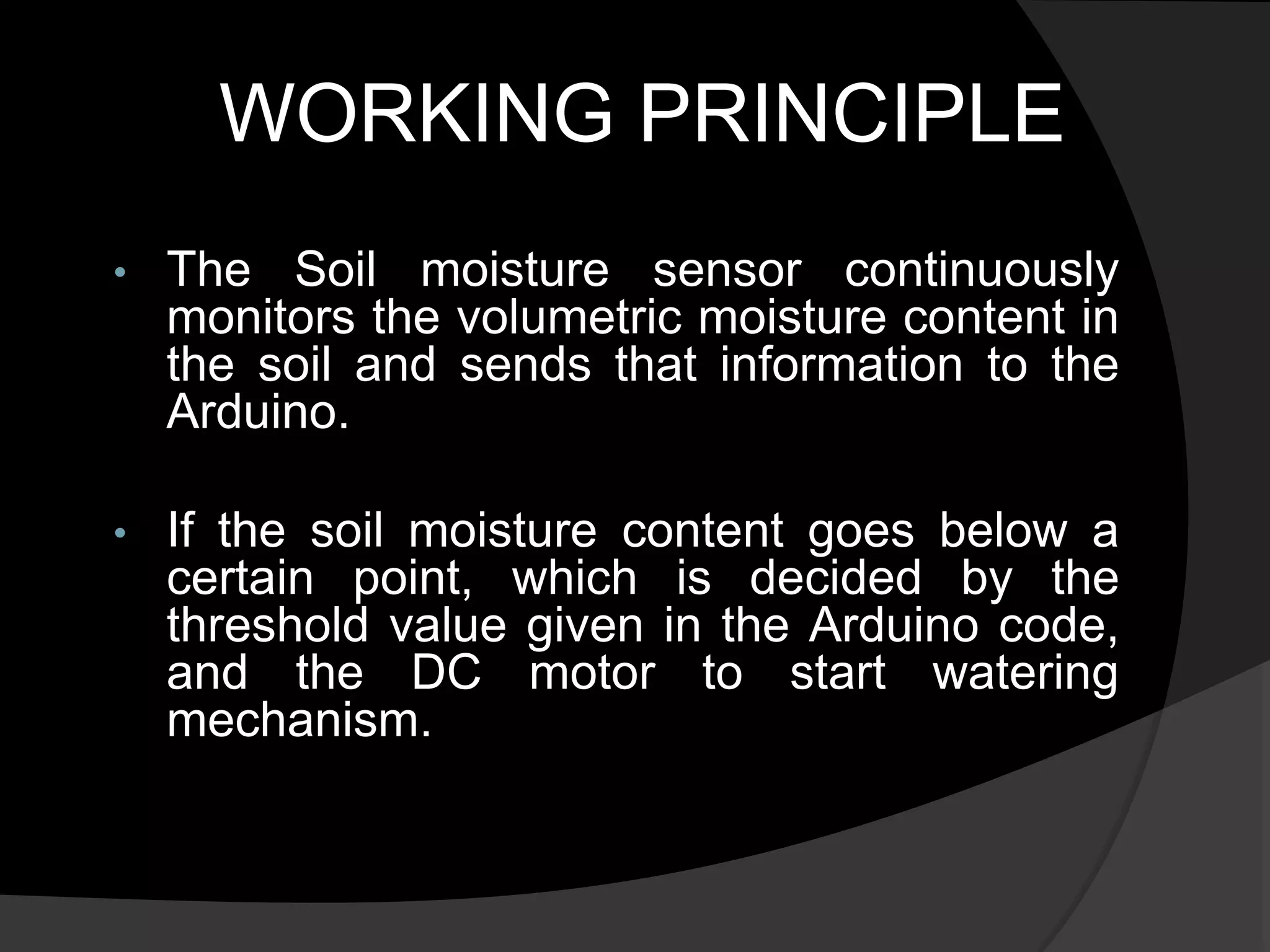 WORKING PRINCIPLE

• The Soil moisture sensor continuously monitors the volumetric moisture content in the soil and sends that information to the Arduino.

• If the soil moisture content goes below a certain point, which is decided by the threshold value given in the Arduino code, and the DC motor to start watering mechanism.